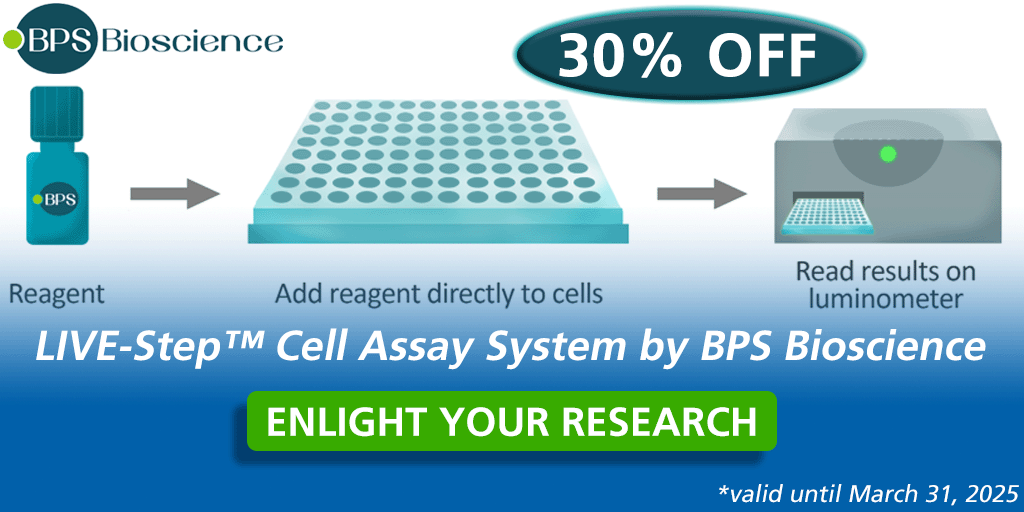 BPS Bioscience

30% OFF

BPS

Reagent

Add reagent directly to cells

Read results on luminometer

LIVE-Step™ Cell Assay System by BPS Bioscience

ENLIGHT YOUR RESEARCH

*valid until March 31, 2025